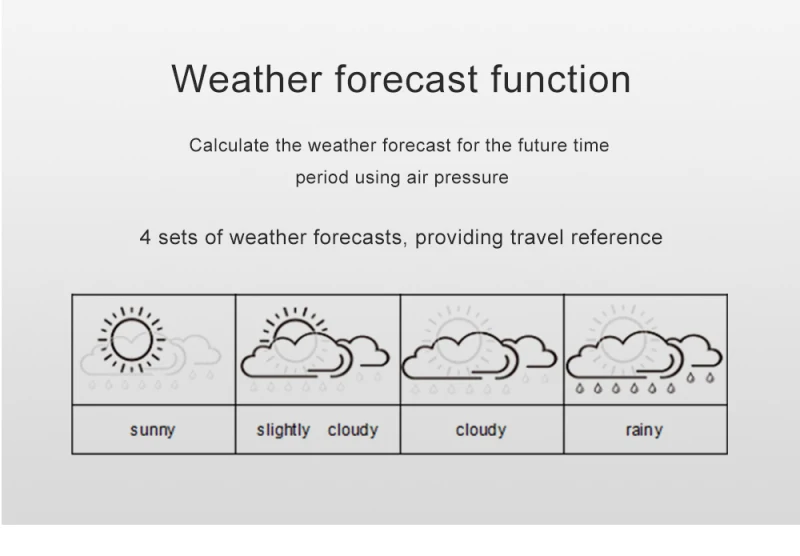 Weather forecast function

Calculate the weather forecast for the future time period using air pressure

4 sets of weather forecasts, providing travel reference

| sunny | slightly cloudy | cloudy | rainy |
|---|---|---|---|